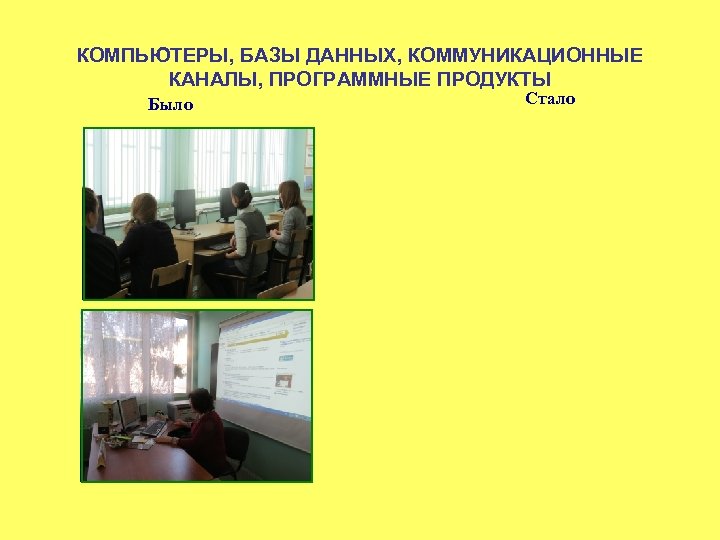 КОМПЬЮТЕРЫ, БАЗЫ ДАННЫХ, КОММУНИКАЦИОННЫЕ КАНАЛЫ, ПРОГРАММНЫЕ ПРОДУКТЫ

Было

Стало